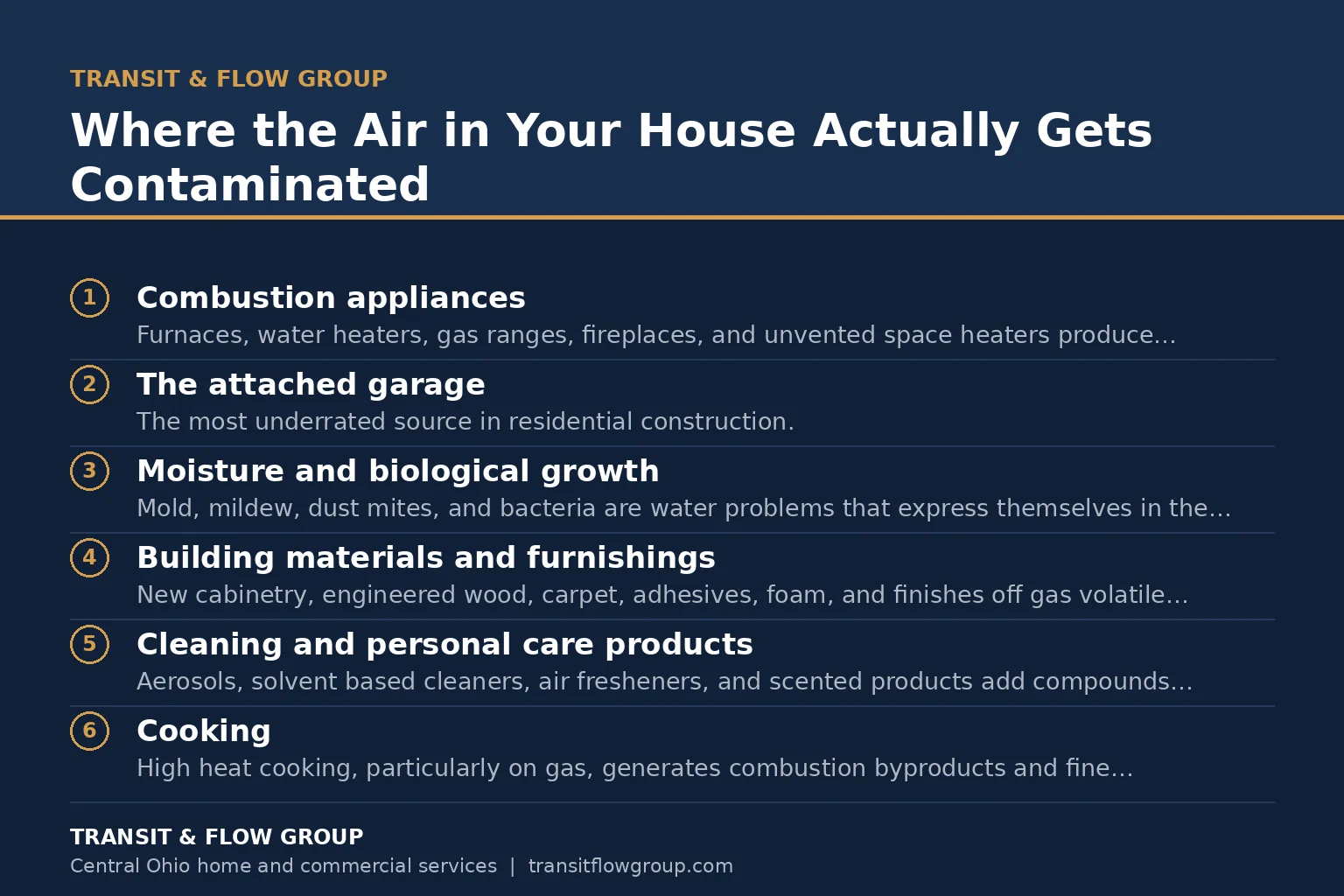 TRANSIT & FLOW GROUP

Where the Air in Your House Actually Gets Contaminated

1
Combustion appliances
Furnaces, water heaters, gas ranges, fireplaces, and unvented space heaters produce…

2
The attached garage
The most underrated source in residential construction.

3
Moisture and biological growth
Mold, mildew, dust mites, and bacteria are water problems that express themselves in the…

4
Building materials and furnishings
New cabinetry, engineered wood, carpet, adhesives, foam, and finishes off gas volatile…

5
Cleaning and personal care products
Aerosols, solvent based cleaners, air fresheners, and scented products add compounds…

6
Cooking
High heat cooking, particularly on gas, generates combustion byproducts and fine…

TRANSIT & FLOW GROUP
Central Ohio home and commercial services | transitflowgroup.com